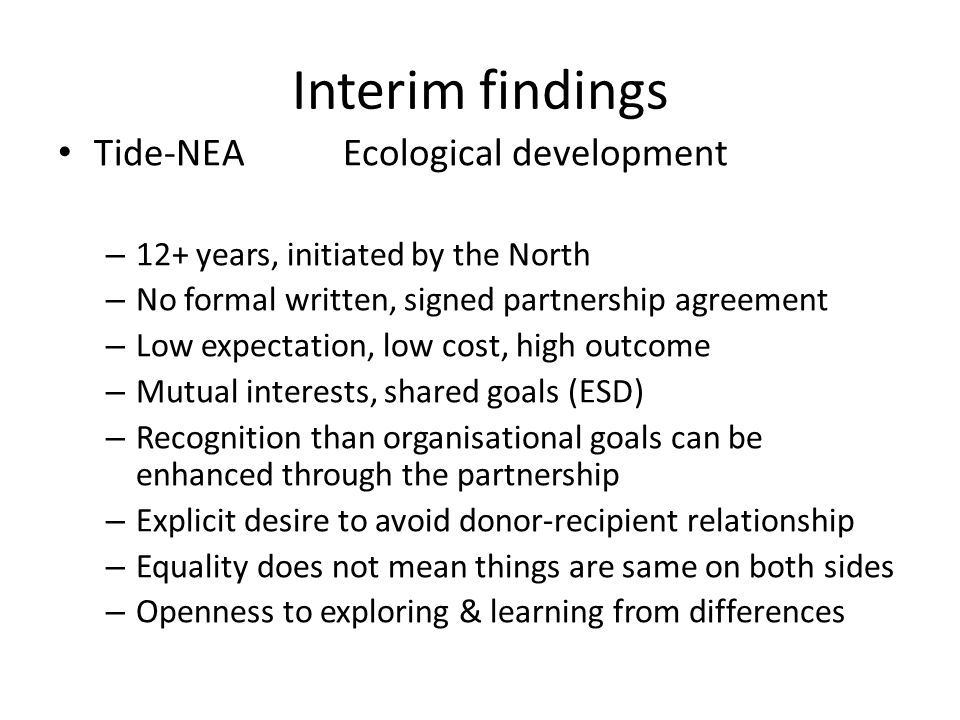 Interim findings

• Tide-NEA Ecological development

– 12+ years, initiated by the North
– No formal written, signed partnership agreement
– Low expectation, low cost, high outcome
– Mutual interests, shared goals (ESD)
– Recognition than organisational goals can be enhanced through the partnership
– Explicit desire to avoid donor-recipient relationship
– Equality does not mean things are same on both sides
– Openness to exploring & learning from differences